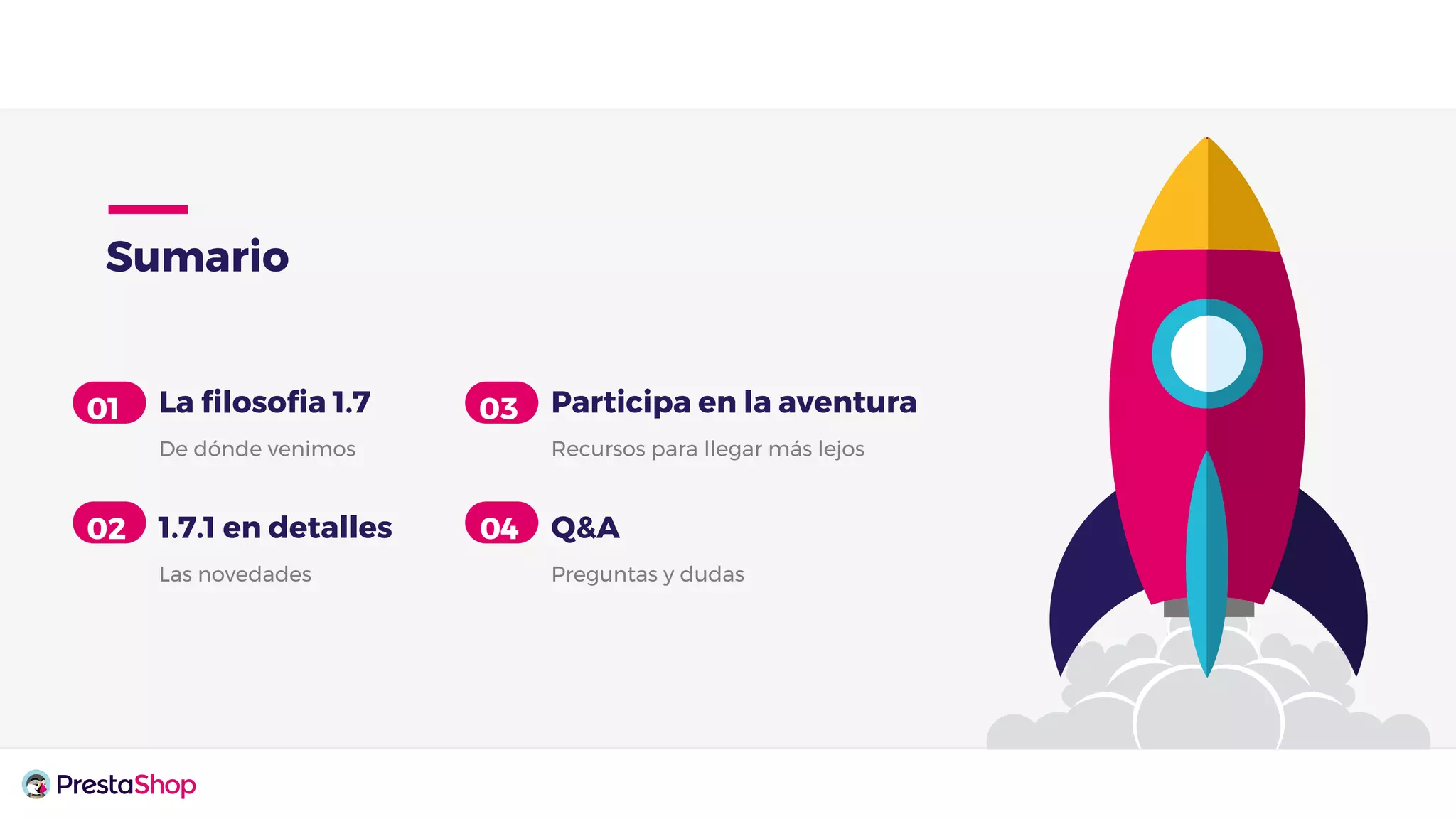 Sumario

01 La filosofia 1.7

De dónde venimos

02 1.7.1 en detalles

Las novedades

03 Participa en la aventura

Recursos para llegar más lejos

04 Q&A

Preguntas y dudas

PrestaShop